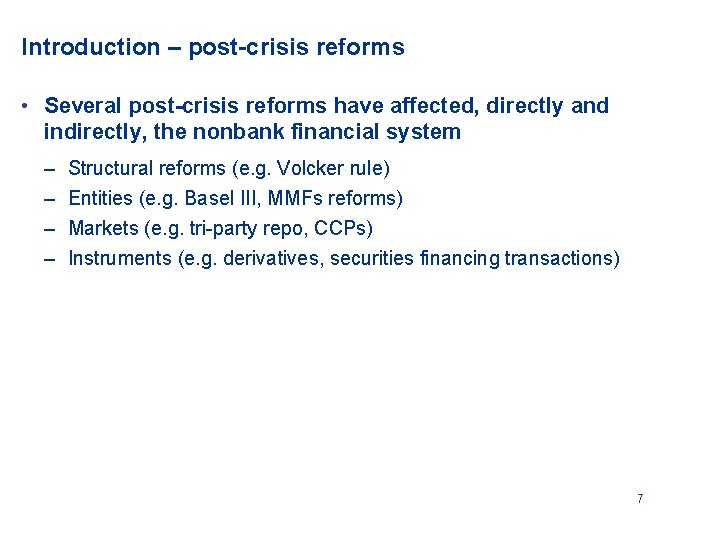 Introduction – post-crisis reforms

• Several post-crisis reforms have affected, directly and indirectly, the nonbank financial system

– Structural reforms (e.g. Volcker rule)
– Entities (e.g. Basel III, MMFs reforms)
– Markets (e.g. tri-party repo, CCPs)
– Instruments (e.g. derivatives, securities financing transactions)

7